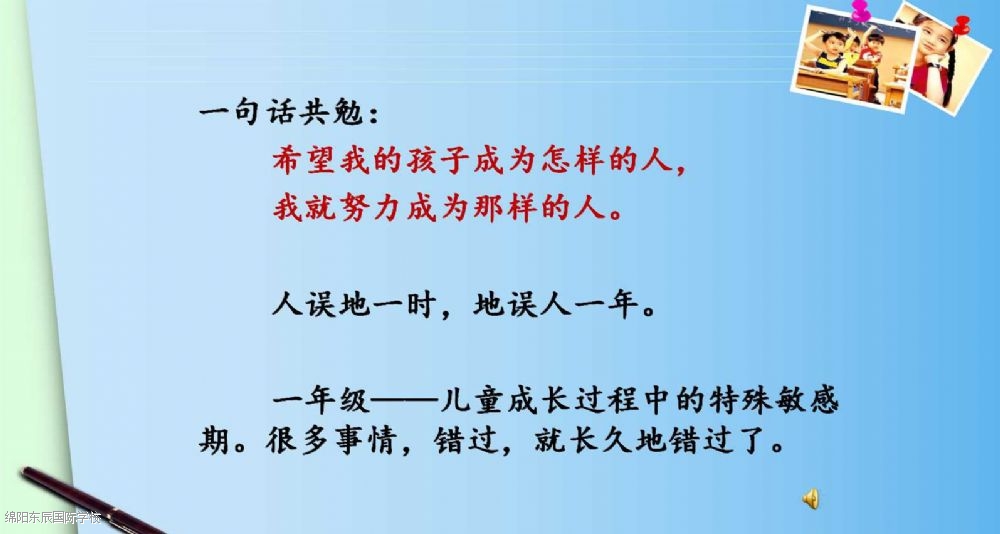 一句话共勉：

希望我的孩子成为怎样的人，
我就努力成为那样的人。

人误地一时，地误人一年。

一年级——儿童成长过程中的特殊敏感期。很多事情，错过，就长久地错过了。

绵阳东辰国际学校